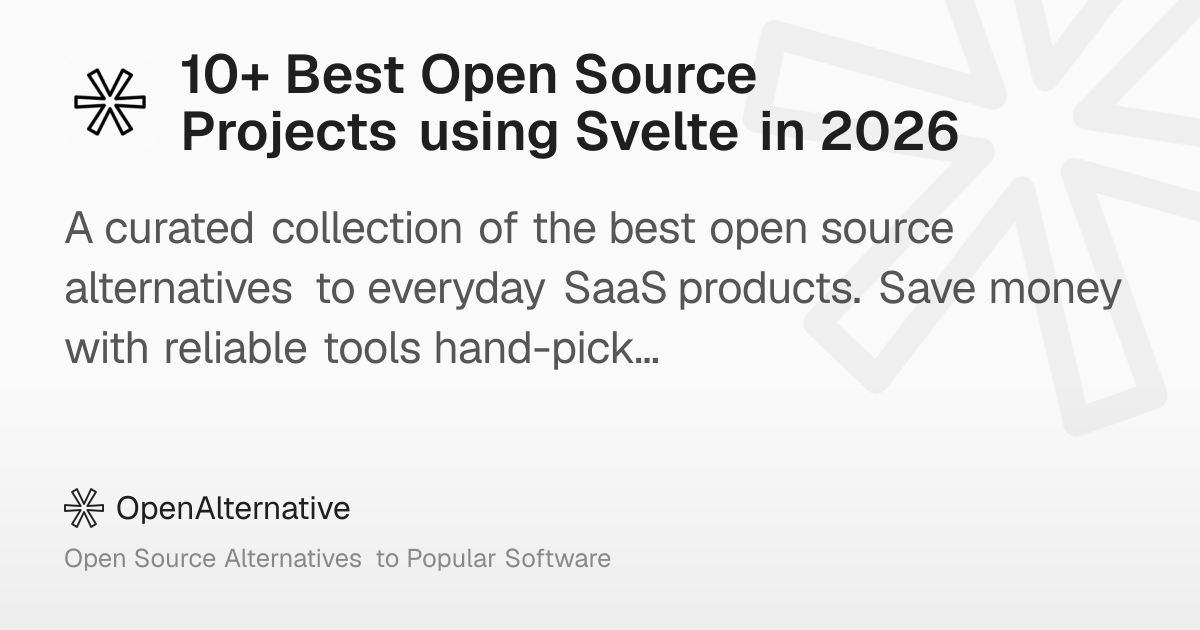 10+ Best Open Source Projects using Svelte in 2026

A curated collection of the best open source alternatives to everyday SaaS products. Save money with reliable tools hand-pick…

OpenAlternative

Open Source Alternatives to Popular Software